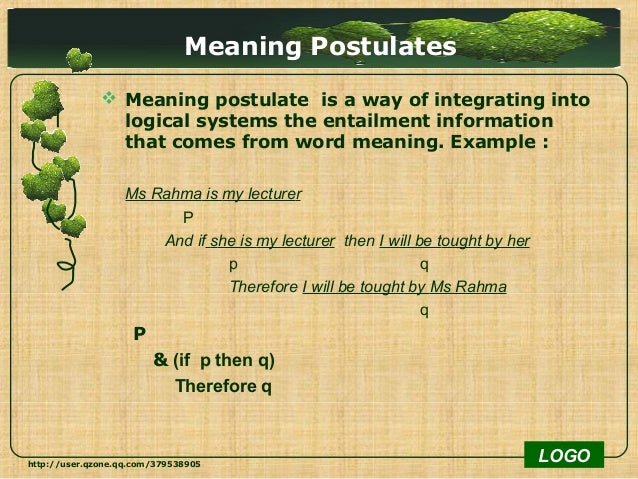 Meaning Postulates

❖ Meaning postulate is a way of integrating into logical systems the entailment information that comes from word meaning. Example :

Ms Rahma is my lecturer

P

And if she is my lecturer then I will be tought by her

p q

Therefore I will be tought by Ms Rahma

q

P

& (if p then q)

Therefore q

http://user.qzone.qq.com/379538905

LOGO